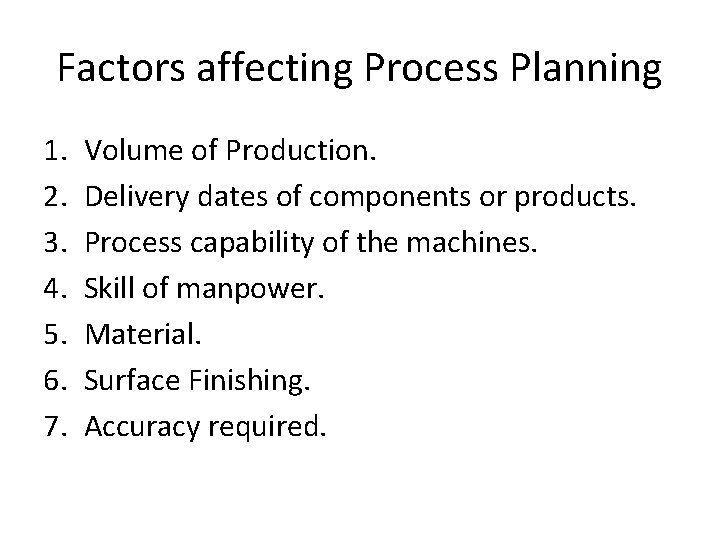 Factors affecting Process Planning

1. Volume of Production.
2. Delivery dates of components or products.
3. Process capability of the machines.
4. Skill of manpower.
5. Material.
6. Surface Finishing.
7. Accuracy required.